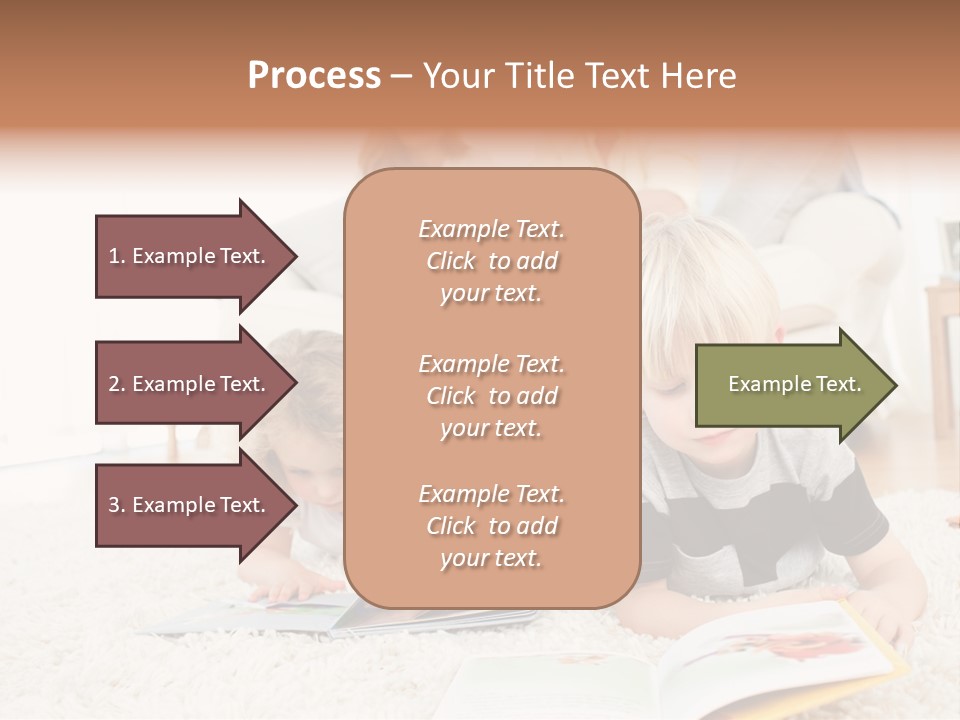 Process – Your Title Text Here

1. Example Text.

2. Example Text.

3. Example Text.

Example Text. Click to add your text.

Example Text. Click to add your text.

Example Text. Click to add your text.

Example Text.